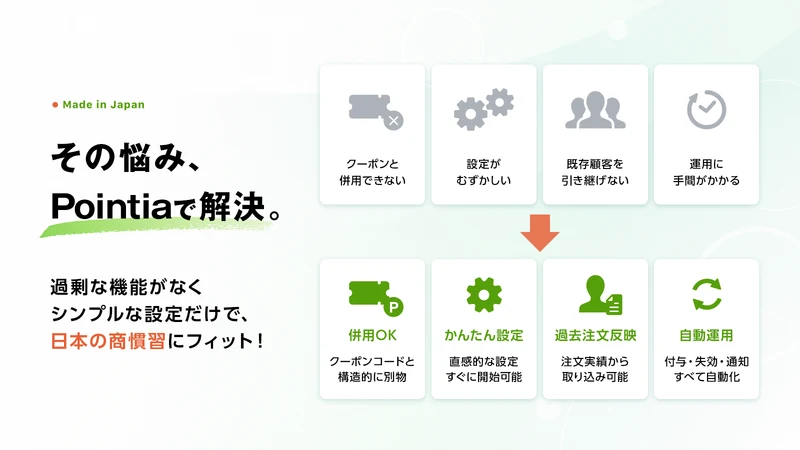 • Made in Japan

その悩み、
Pointiaで解決。

過剰な機能がなく
シンプルな設定だけで、
日本の商慣習にフィット！

クーポンと
併用できない

設定が
むずかしい

既存顧客を
引き継げない

運用に
手間がかかる

併用OK

クーポンコードと
構造的に別物

かんたん設定

直感的な設定
すぐに開始可能

過去注文反映

注文実績から
取り込み可能

自動運用

付与・失効・通知
すべて自動化